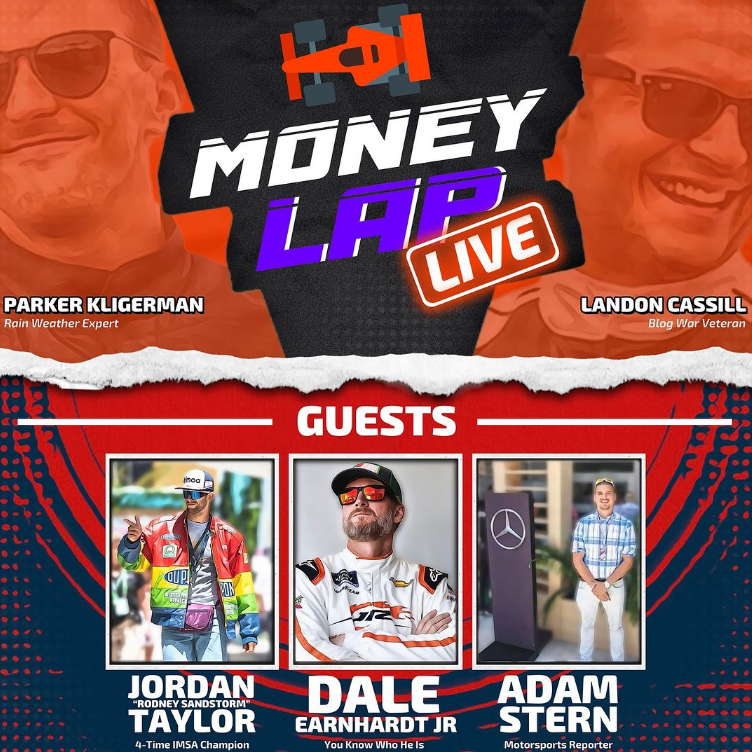 MONEY LAP LIVE

PARKER KLIGERMAN
Rain Weather Expert

LANDON CASSILL
Blog War Veteran

GUESTS

JORDAN "RODNEY SANDSTORM" TAYLOR
4-Time IMSA Champion

DALE EARNHARDT JR
You Know Who He Is

ADAM STERN
Motorsports Reporter